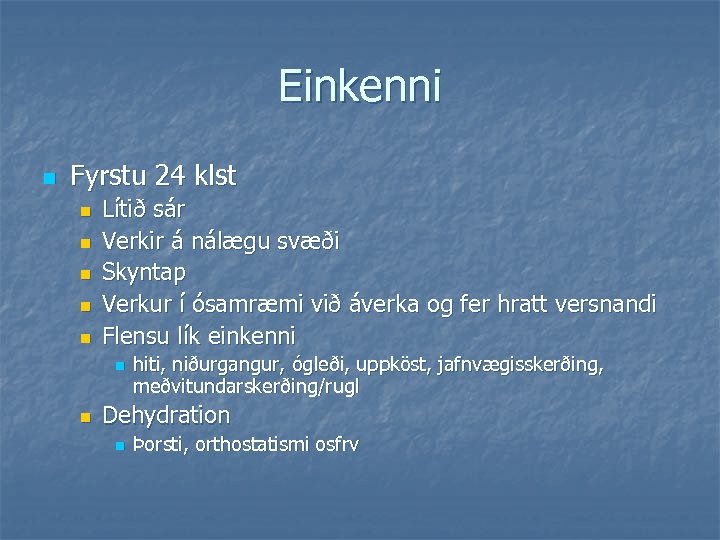 Einkenni

Fyrstu 24 klst

Lítið sár

Verkir á nálægu svæði

Skyntap

Verkur í ósamræmi við áverka og fer hratt versnandi

Flensu lík einkenni

hiti, niðurgangur, ógleði, uppköst, jafnvægisskerðing, meðvitundarskerðing/rugl

Dehydration

Þorsti, orthostatismi osfrv